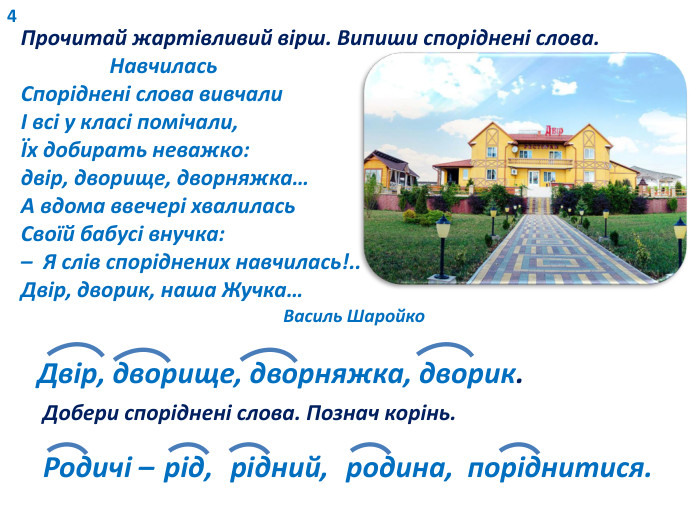 4

Прочитай жартівливий вірш. Випиши споріднені слова.

Навчилась

Споріднені слова вивчали
І всі у класі помічали,
Їх добирать неважко:
двір, дворище, дворняжка…
А вдома ввечері хвалилась
Своїй бабусі внучка:
– Я слів споріднених навчилась!..
Двір, дворик, наша Жучка…

Василь Шаройко

Двір

Двір, дворище, дворняжка, дворик.

Добери споріднені слова. Познач корінь.

Родичі – рід, рідний, родина, поріднитися.